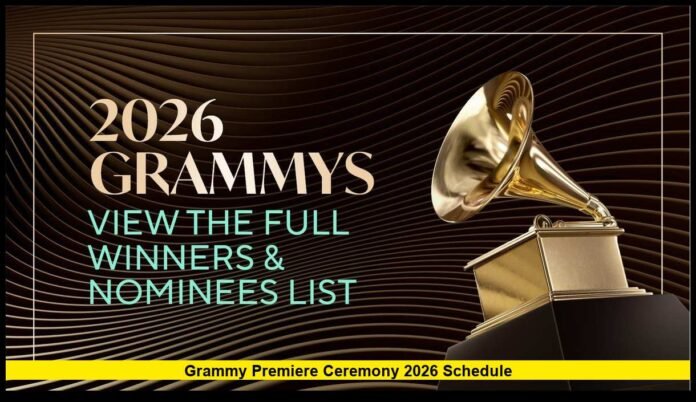 2026
GRAMMYS
VIEW THE FULL WINNERS & NOMINEES LIST

Grammy Premiere Ceremony 2026 Schedule